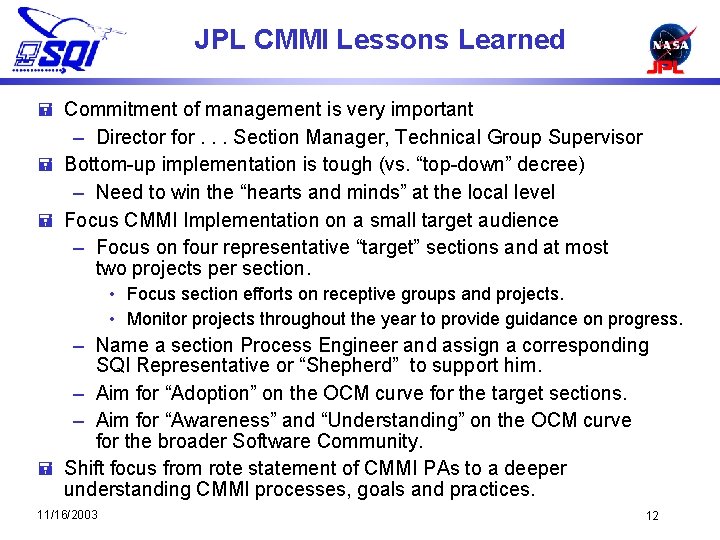 SQI

JPL CMMI Lessons Learned

NASA JPL

Commitment of management is very important

– Director for . . . Section Manager, Technical Group Supervisor

Bottom-up implementation is tough (vs. “top-down” decree)

– Need to win the “hearts and minds” at the local level

Focus CMMI Implementation on a small target audience

– Focus on four representative “target” sections and at most two projects per section.

• Focus section efforts on receptive groups and projects.

• Monitor projects throughout the year to provide guidance on progress.

– Name a section Process Engineer and assign a corresponding SQI Representative or “Shepherd” to support him.

– Aim for “Adoption” on the OCM curve for the target sections.

– Aim for “Awareness” and “Understanding” on the OCM curve for the broader Software Community.

Shift focus from rote statement of CMMI PAs to a deeper understanding CMMI processes, goals and practices.

11/16/2003

12